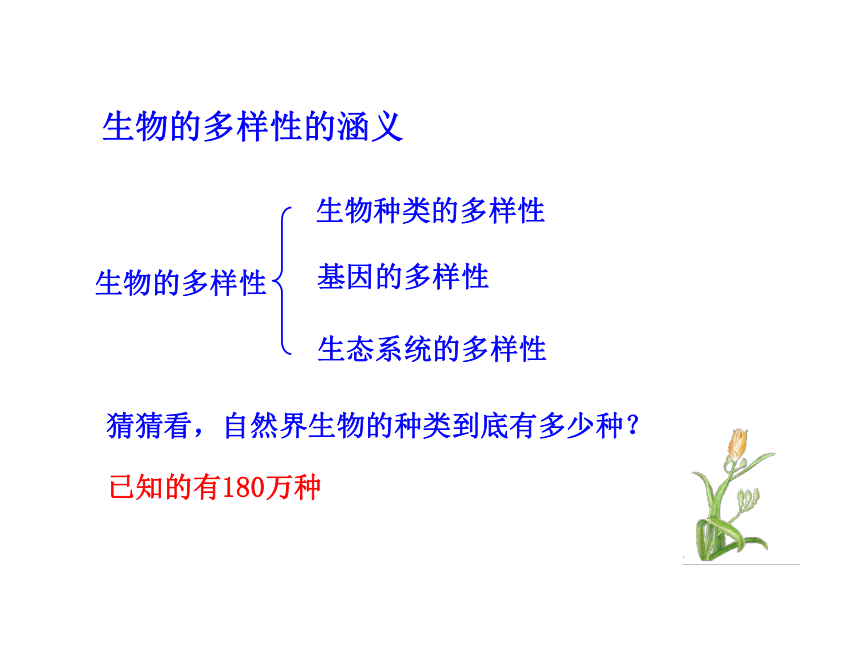 生物的多样性的涵义

生物的多样性

生物种类的多样性

基因的多样性

生态系统的多样性

猜猜看，自然界生物的种类到底有多少种？

已知的有180万种